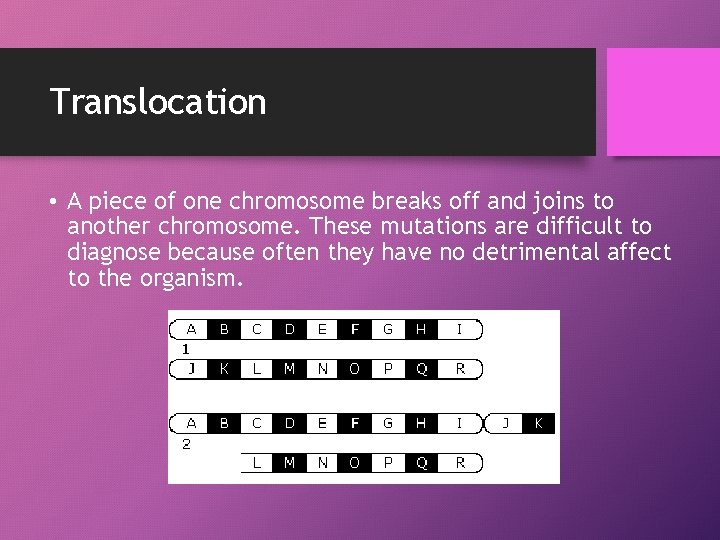 Translocation

• A piece of one chromosome breaks off and joins to another chromosome. These mutations are difficult to diagnose because often they have no detrimental affect to the organism.

A B C D E F G H I
1
J K L M N O P Q R

A B C D E F G H I J K
2
L M N O P Q R